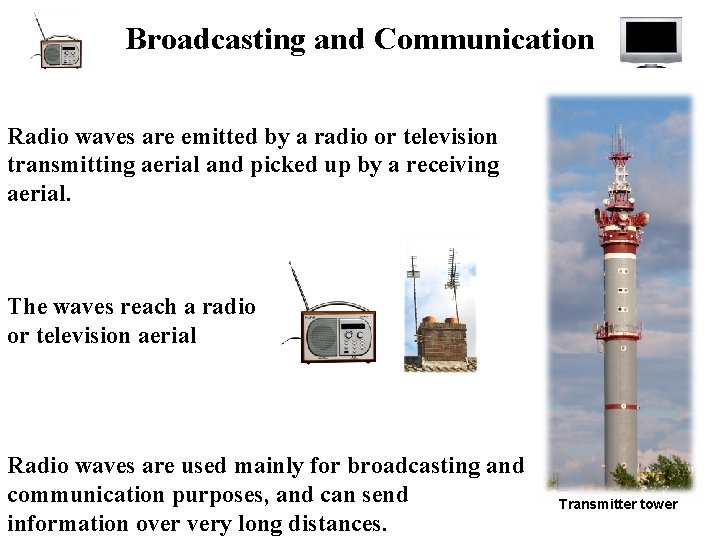 Broadcasting and Communication

Radio waves are emitted by a radio or television transmitting aerial and picked up by a receiving aerial.

The waves reach a radio or television aerial

Radio waves are used mainly for broadcasting and communication purposes, and can send information over very long distances.

Transmitter tower